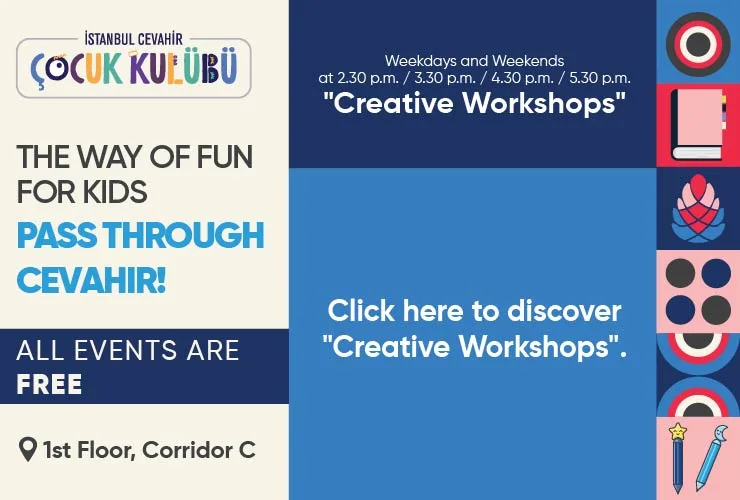 İSTANBUL CEVAHİR
ÇOCUK KULÜBÜ

THE WAY OF FUN FOR KIDS
PASS THROUGH CEVAHIR!

ALL EVENTS ARE FREE

1st Floor, Corridor C

Weekdays and Weekends
at 2.30 p.m. / 3.30 p.m. / 4.30 p.m. / 5.30 p.m.
"Creative Workshops"

Click here to discover "Creative Workshops".